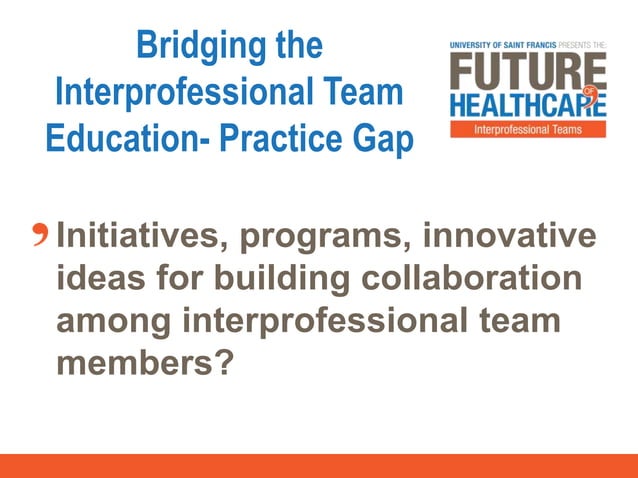 Bridging the Interprofessional Team Education- Practice Gap

UNIVERSITY OF SAINT FRANCIS PRESENTS THE: FUTURE OF HEALTHCARE
Interprofessional Teams

Initiatives, programs, innovative ideas for building collaboration among interprofessional team members?